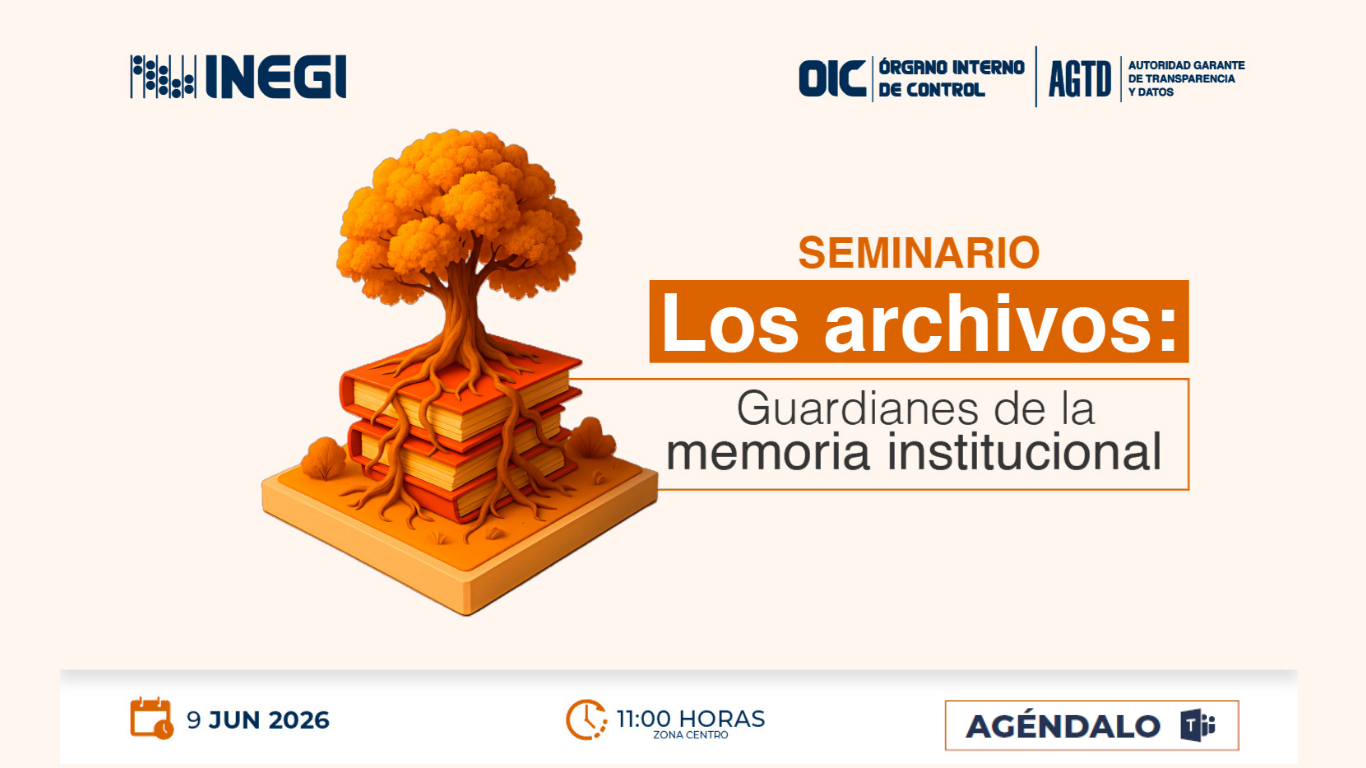 INEGI

OIC ÓRGANO INTERNO DE CONTROL

AGTD AUTORIDAD GARANTE DE TRANSPARENCIA Y DATOS

SEMINARIO

Los archivos:

Guardianes de la memoria institucional

9 JUN 2026

11:00 HORAS
ZONA CENTRO

AGÉNDALO